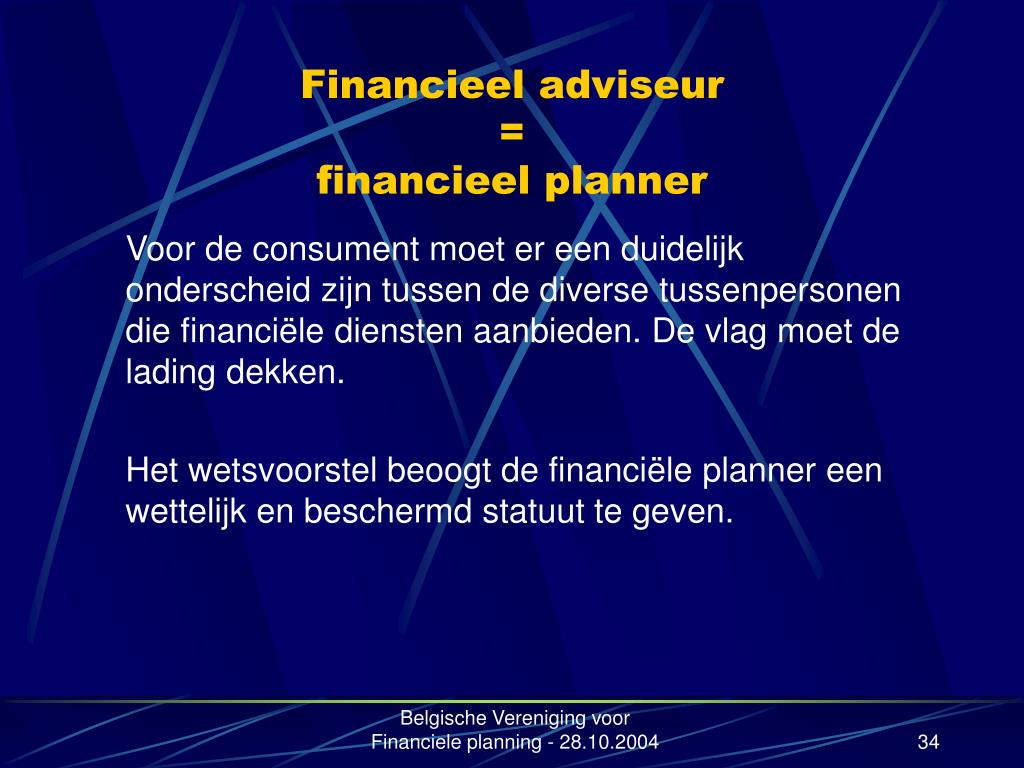 Financieel adviseur
=
financieel planner

Voor de consument moet er een duidelijk onderscheid zijn tussen de diverse tussenpersonen die financiële diensten aanbieden. De vlag moet de lading dekken.

Het wetsvoorstel beoogt de financiële planner een wettelijk en beschermd statuut te geven.

Belgische Vereniging voor Financiele planning - 28.10.2004

34